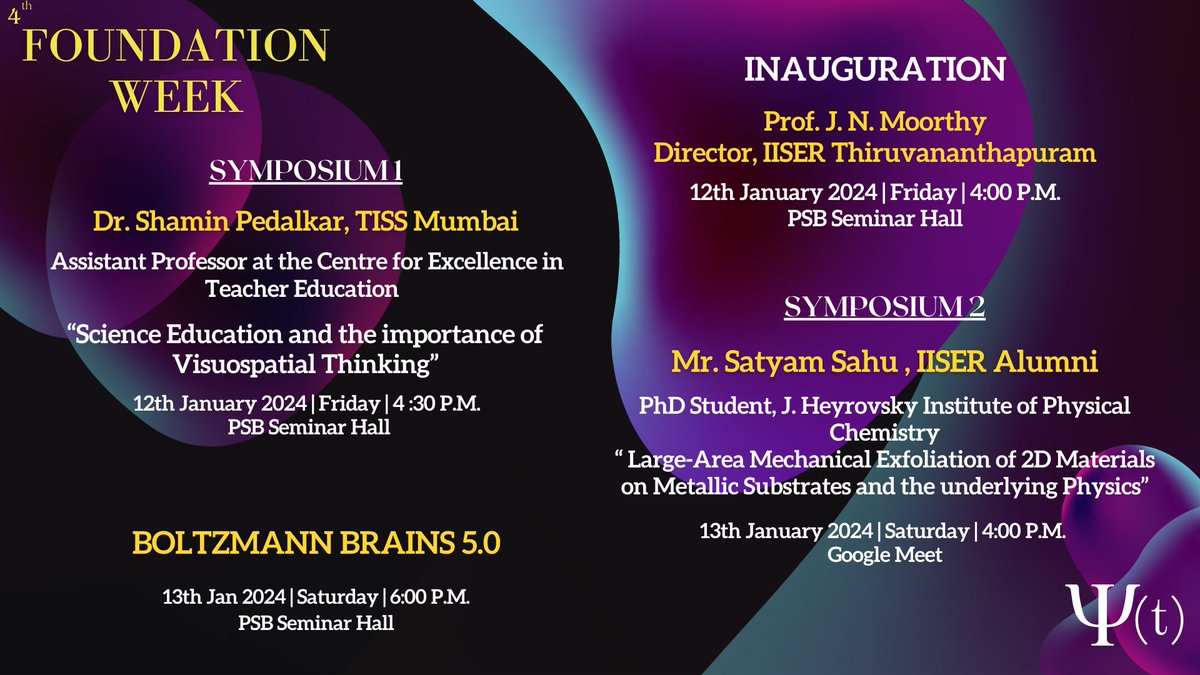 4th FOUNDATION WEEK

SYMPOSIUM 1

Dr. Shamin Pedalkar, TISS Mumbai

Assistant Professor at the Centre for Excellence in Teacher Education

“Science Education and the importance of Visuospatial Thinking”

12th January 2024 | Friday | 4 :30 P.M.
PSB Seminar Hall

BOLTZMANN BRAINS 5.0

13th Jan 2024 | Saturday | 6:00 P.M.
PSB Seminar Hall

INAUGURATION

Prof. J. N. Moorthy
Director, IISER Thiruvananthapuram

12th January 2024 | Friday | 4:00 P.M.
PSB Seminar Hall

SYMPOSIUM 2

Mr. Satyam Sahu , IISER Alumni

PhD Student, J. Heyrovsky Institute of Physical Chemistry
“ Large-Area Mechanical Exfoliation of 2D Materials on Metallic Substrates and the underlying Physics”

13th January 2024 | Saturday | 4:00 P.M.
Google Meet

$\Psi(t)$